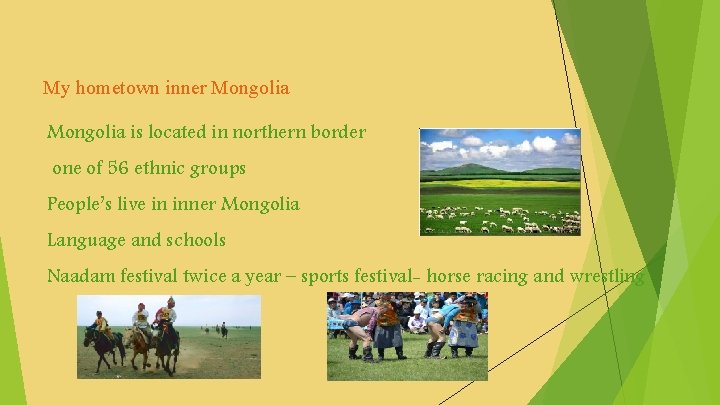 My hometown inner Mongolia

Mongolia is located in northern border

one of 56 ethnic groups

People's live in inner Mongolia

Language and schools

Naadam festival twice a year – sports festival- horse racing and wrestling